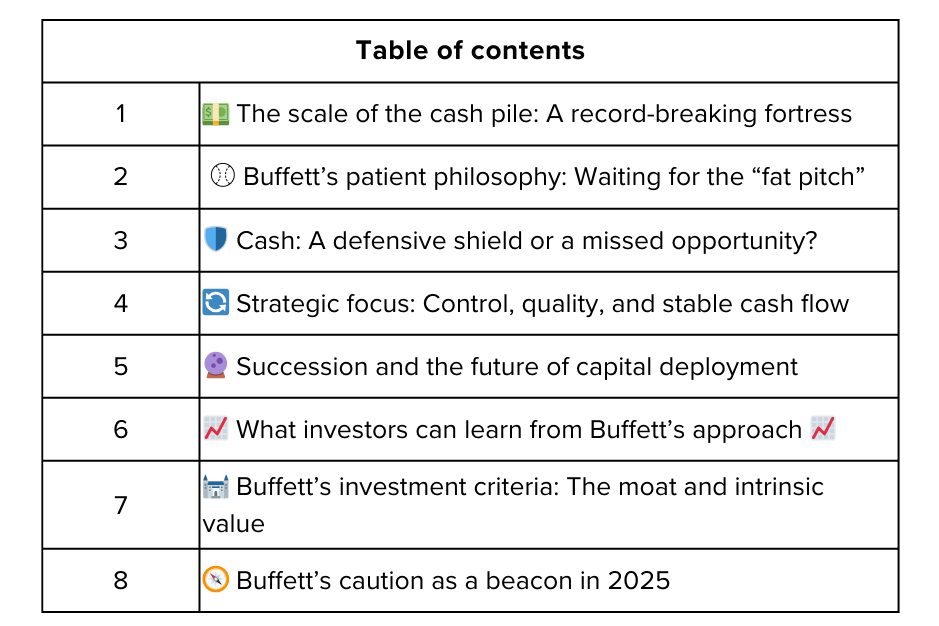 | Table of contents | |
|---|---|
| 1 | 💵 The scale of the cash pile: A record-breaking fortress |
| 2 | ⚾ Buffett’s patient philosophy: Waiting for the “fat pitch” |
| 3 | 🛡️ Cash: A defensive shield or a missed opportunity? |
| 4 | 🔄 Strategic focus: Control, quality, and stable cash flow |
| 5 | 🔮 Succession and the future of capital deployment |
| 6 | 📈 What investors can learn from Buffett’s approach 📈 |
| 7 | 🏰 Buffett’s investment criteria: The moat and intrinsic value |
| 8 | 🧭 Buffett’s caution as a beacon in 2025 |